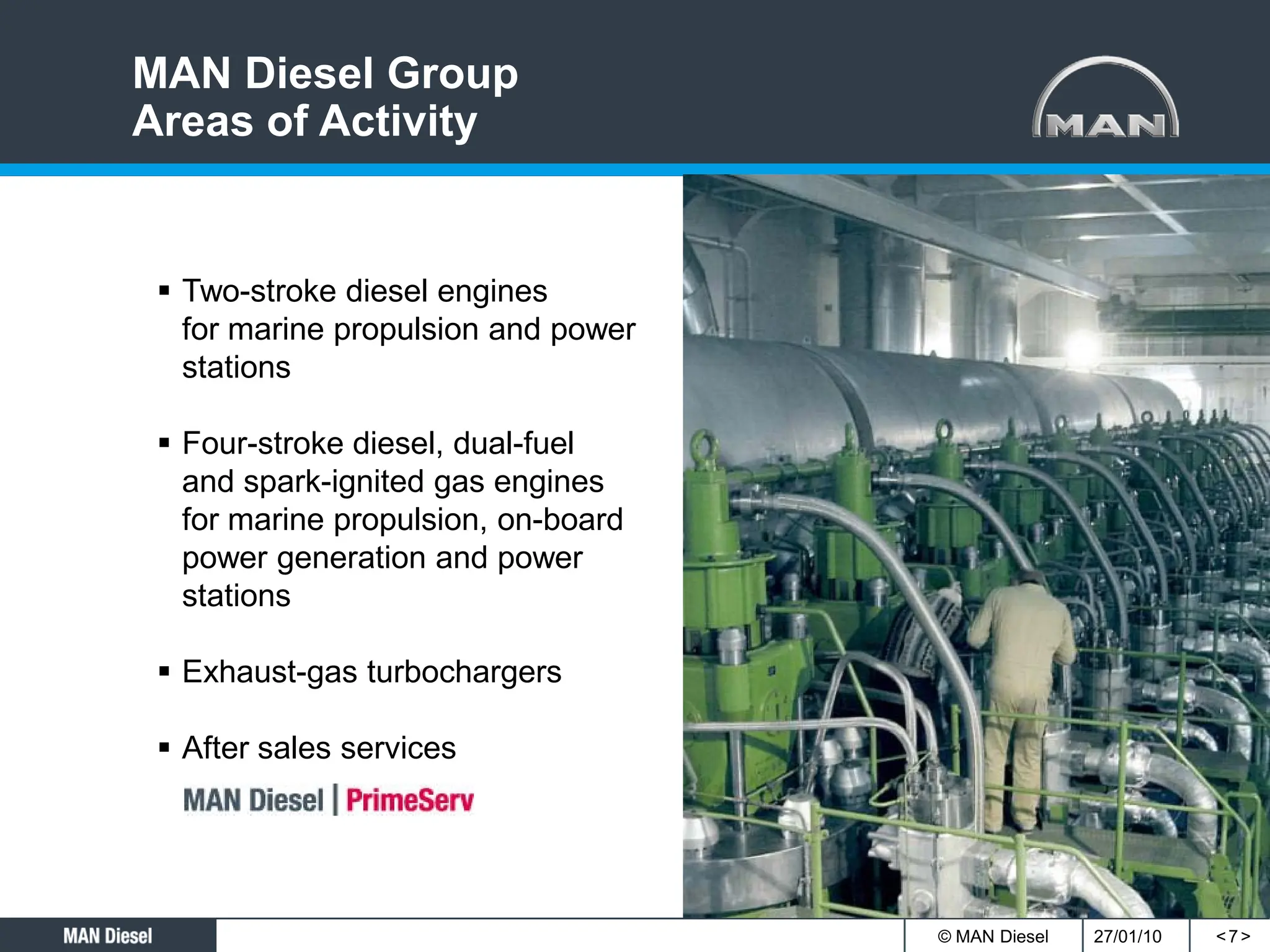 MAN Diesel Group
Areas of Activity

MAN

▪ Two-stroke diesel engines for marine propulsion and power stations

▪ Four-stroke diesel, dual-fuel and spark-ignited gas engines for marine propulsion, on-board power generation and power stations

▪ Exhaust-gas turbochargers

▪ After sales services

MAN Diesel | PrimeServ

MAN Diesel

© MAN Diesel

27/01/10

< 7 >